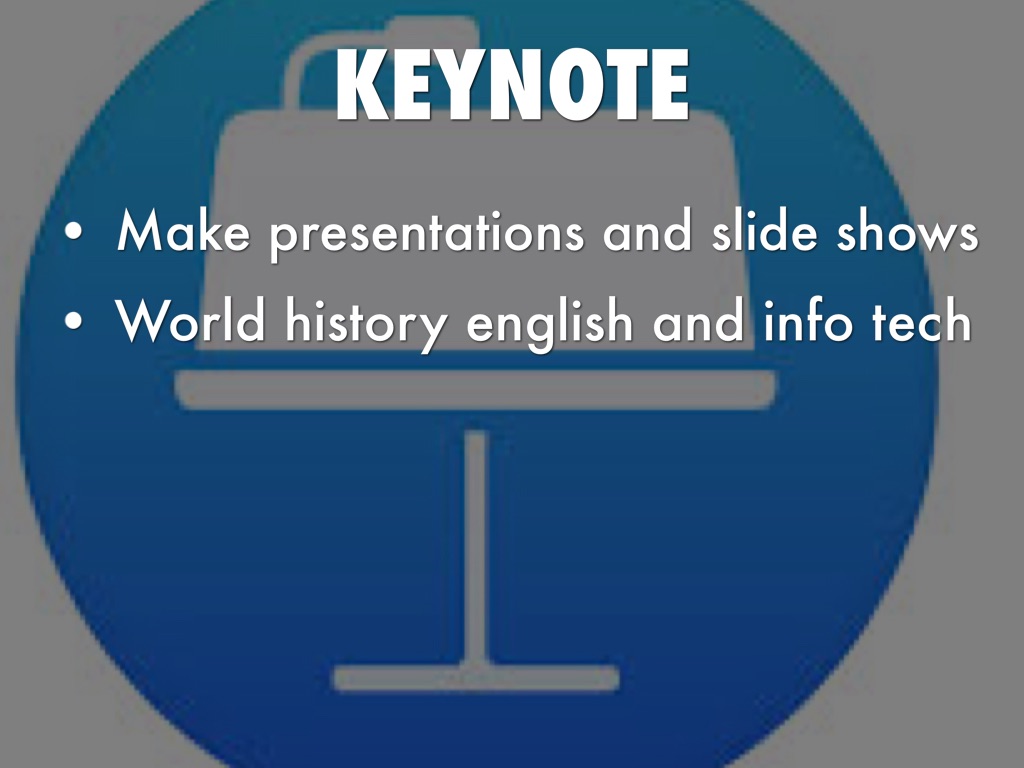 KEYNOTE

• Make presentations and slide shows
• World history english and info tech